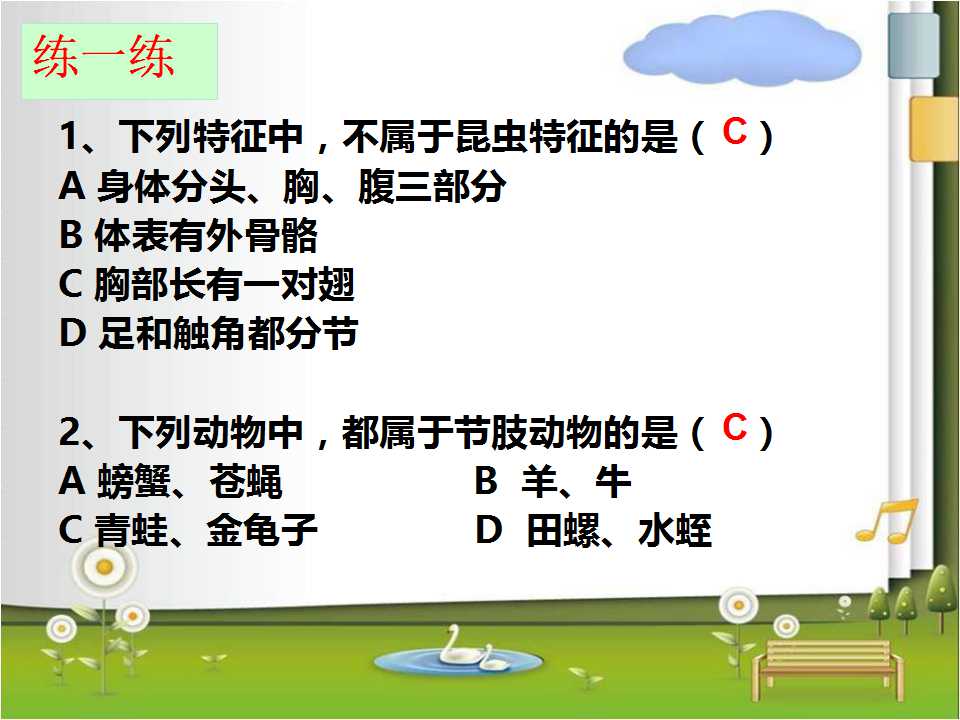 练一练

1、下列特征中，不属于昆虫特征的是（ C ）
A 身体分头、胸、腹三部分
B 体表有外骨骼
C 胸部长有一对翅
D 足和触角都分节

2、下列动物中，都属于节肢动物的是（ C ）
A 螃蟹、苍蝇
B 羊、牛
C 青蛙、金龟子
D 田螺、水蛭